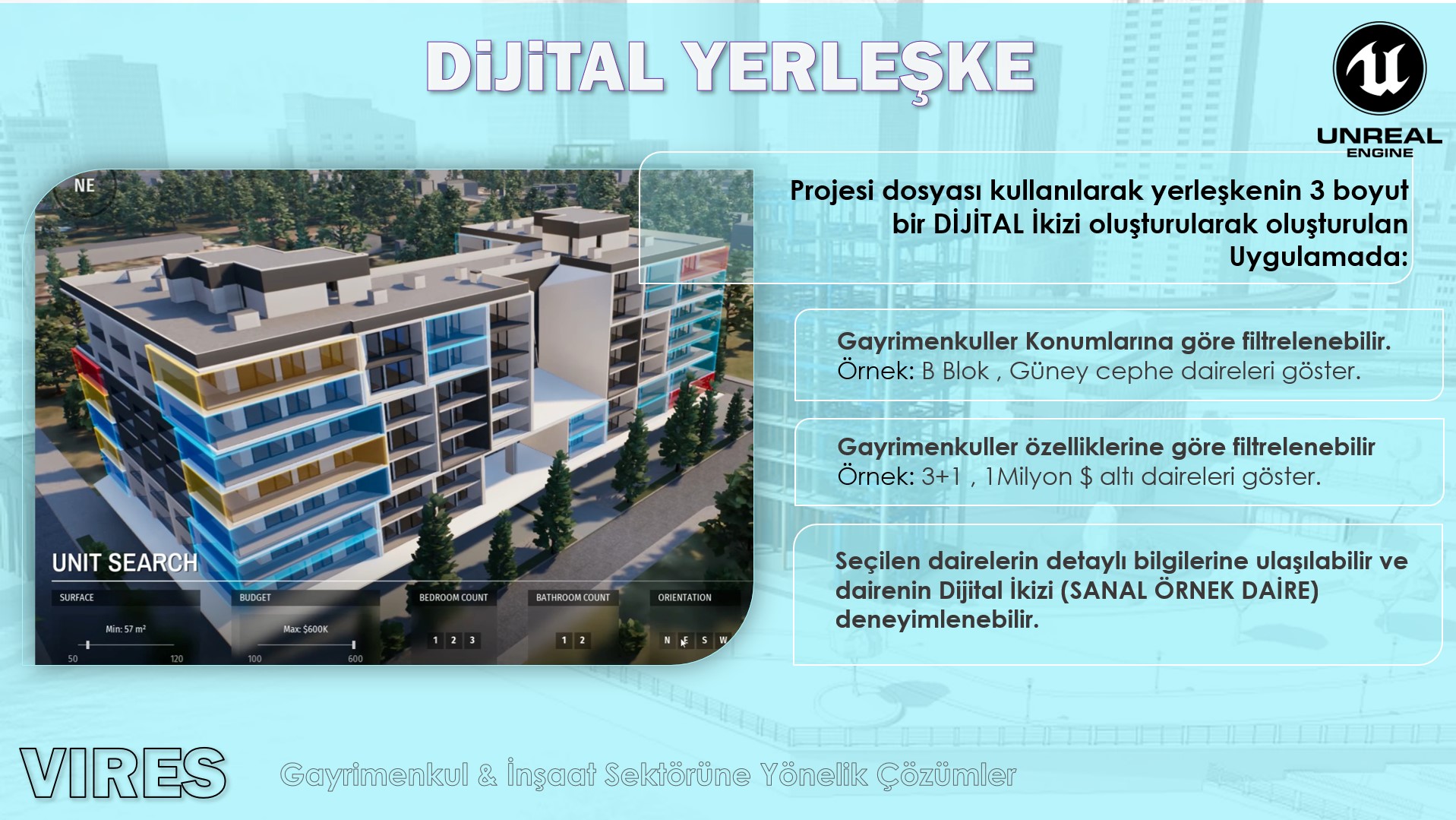 DİJİTAL YERLEŞKE

UNREAL ENGINE

NE

UNIT SEARCH

SURFACE
Min: 57 m²
50 120

BUDGET
Max: $600K
100 600

BEDROOM COUNT
1 2 3

BATHROOM COUNT
1 2

ORIENTATION
N E S W

Projesi dosyası kullanılarak yerleşkenin 3 boyut bir DİJİTAL İkizi oluşturularak oluşturulan Uygulamada:

Gayrimenkuller Konumlarına göre filtrelenebilir.
Örnek: B Blok , Güney cephe daireleri göster.

Gayrimenkuller özelliklerine göre filtrelenebilir
Örnek: 3+1 , 1Milyon $ altı daireleri göster.

Seçilen dairelerin detaylı bilgilerine ulaşılabilir ve dairenin Dijital İkizi (SANAL ÖRNEK DAİRE) deneyimlenebilir.

VIRES

Gayrimenkul & İnşaat Sektörüne Yönelik Çözümler